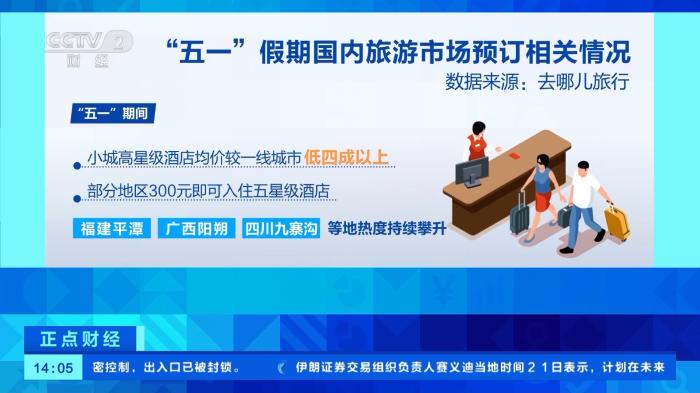 CCTV 2 财经

“五一”假期国内旅游市场预订相关情况

数据来源：去哪儿旅行

“五一”期间

小城高星级酒店均价较一线城市 低四成以上

部分地区300元即可入住五星级酒店

福建平潭 广西阳朔 四川九寨沟 等地热度持续攀升

正点财经

14:05 密控制，出入口已被封锁。 伊朗证券交易组织负责人赛义迪当地时间21日表示，计划在未来